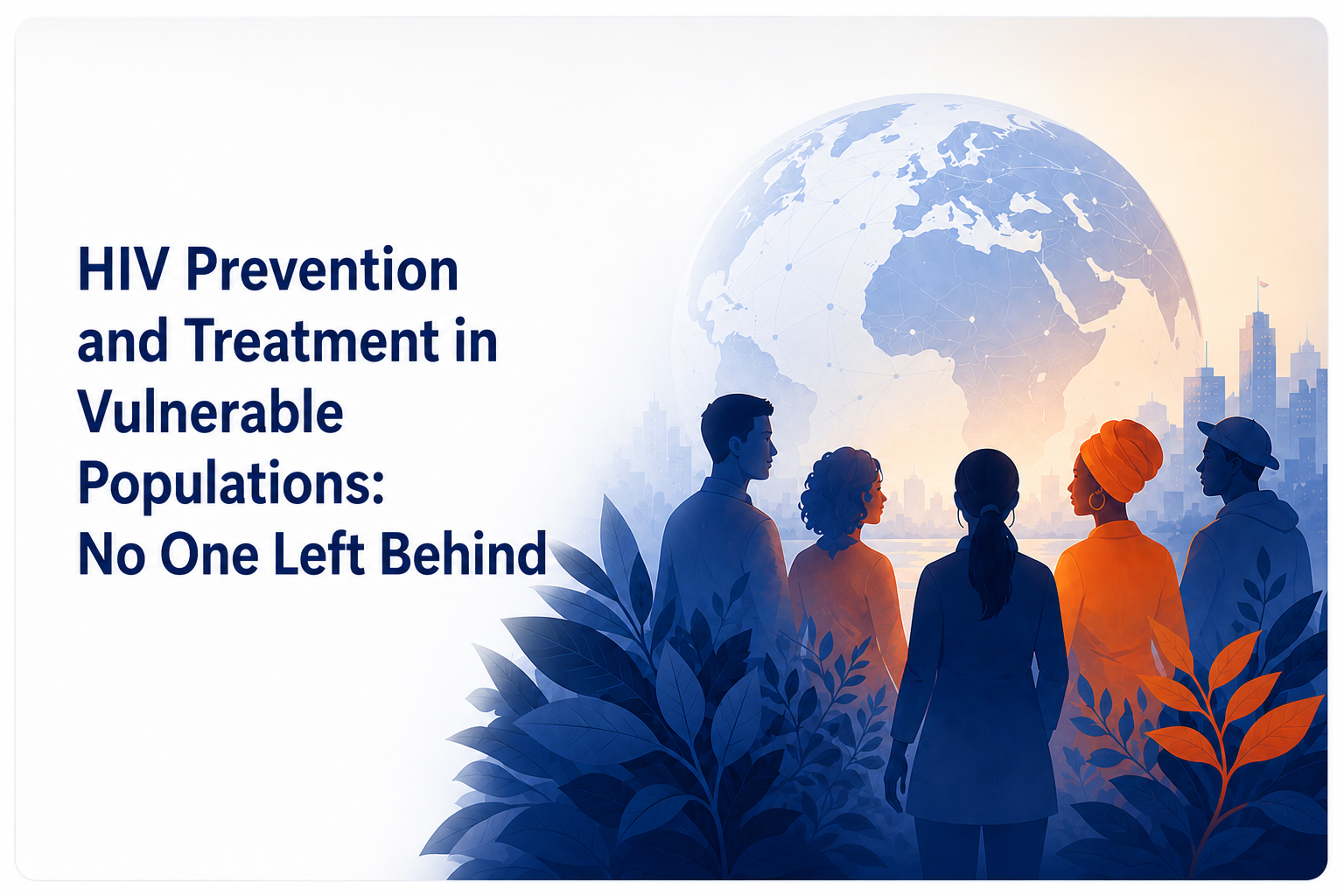 HIV Prevention and Treatment in Vulnerable Populations: No One Left Behind